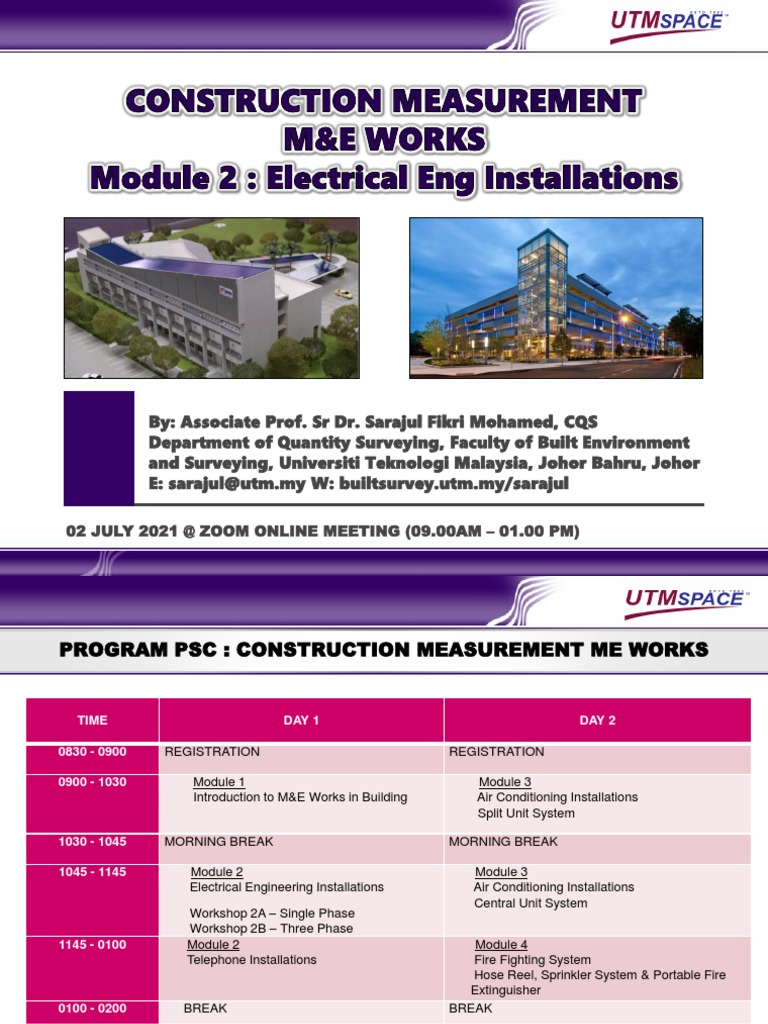 UTMSPACE

CONSTRUCTION MEASUREMENT
M&E WORKS
Module 2 : Electrical Eng Installations

By: Associate Prof. Sr Dr. Sarajul Fikri Mohamed, CQS
Department of Quantity Surveying, Faculty of Built Environment and Surveying, Universiti Teknologi Malaysia, Johor Bahru, Johor
E: sarajul@utm.my W: builtsurvey.utm.my/sarajul

02 JULY 2021 @ ZOOM ONLINE MEETING (09.00AM – 01.00 PM)

UTMSPACE

PROGRAM PSC : CONSTRUCTION MEASUREMENT ME WORKS

| TIME | DAY 1 | DAY 2 |
|---|---|---|
| 0830 - 0900 | REGISTRATION | REGISTRATION |
| 0900 - 1030 | Module 1 Introduction to M&E Works in Building | Module 3 Air Conditioning Installations Split Unit System |
| 1030 - 1045 | MORNING BREAK | MORNING BREAK |
| 1045 - 1145 | Module 2 Electrical Engineering Installations Workshop 2A – Single Phase Workshop 2B – Three Phase | Module 3 Air Conditioning Installations Central Unit System |
| 1145 - 0100 | Module 2 Telephone Installations | Module 4 Fire Fighting System Hose Reel, Sprinkler System & Portable Fire Extinguisher |
| 0100 - 0200 | BREAK | BREAK |